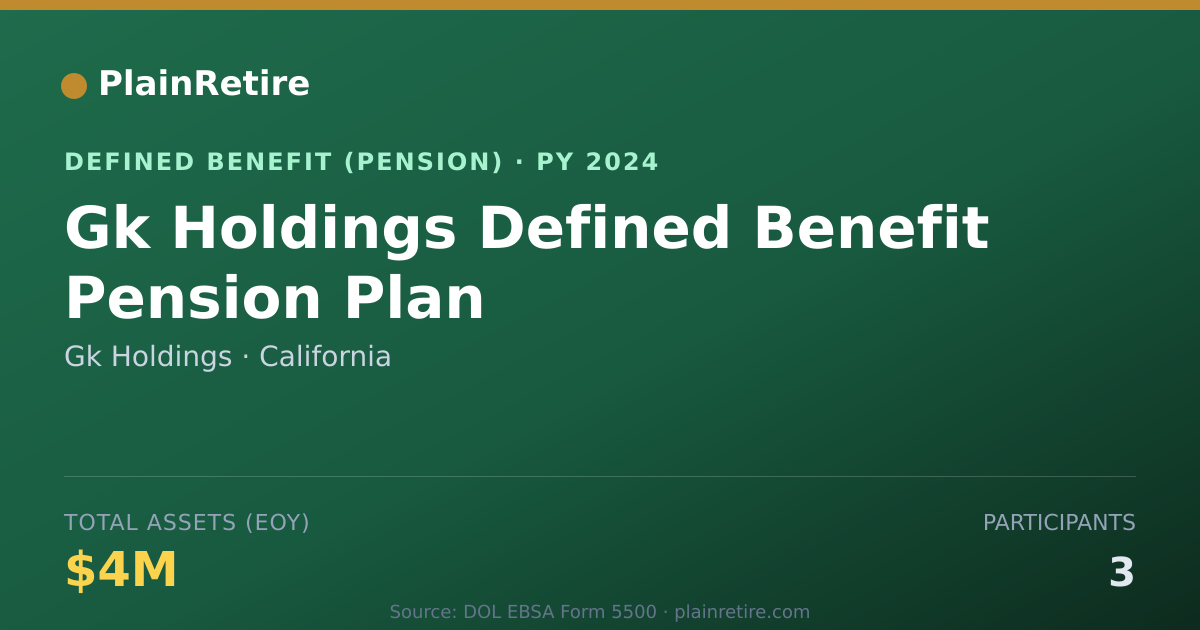 PlainRetire

DEFINED BENEFIT (PENSION) · PY 2024

Gk Holdings Defined Benefit Pension Plan

Gk Holdings · California

TOTAL ASSETS (EOY)
$4M

PARTICIPANTS
3

Source: DOL EBSA Form 5500 · plainretire.com